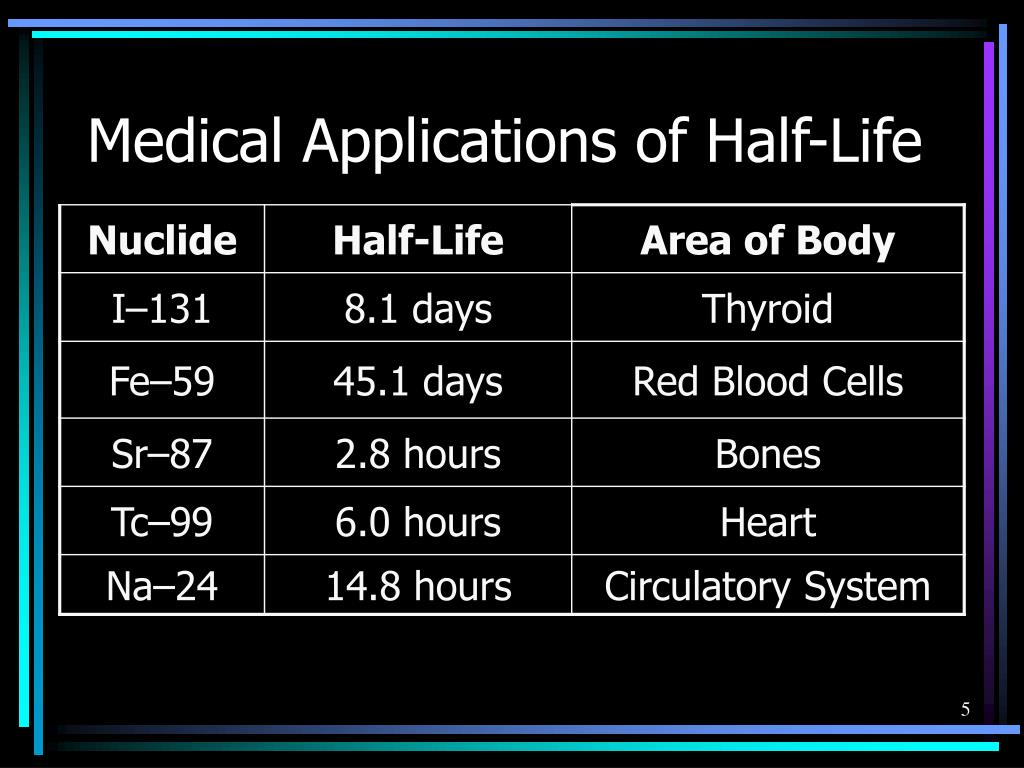 Medical Applications of Half-Life

| Nuclide | Half-Life | Area of Body |
|---|---|---|
| I–131 | 8.1 days | Thyroid |
| Fe–59 | 45.1 days | Red Blood Cells |
| Sr–87 | 2.8 hours | Bones |
| Tc–99 | 6.0 hours | Heart |
| Na–24 | 14.8 hours | Circulatory System |

5